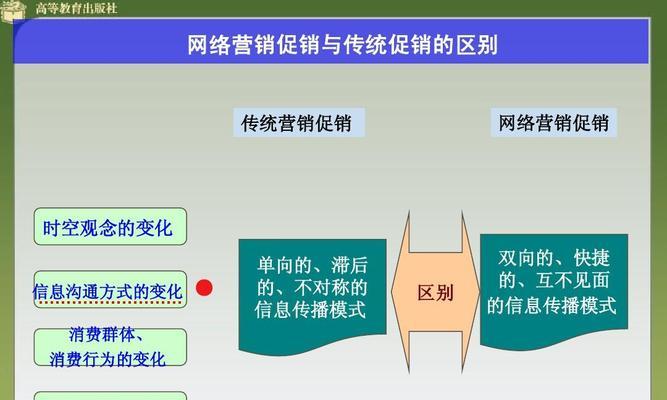 高等教育出版社

网络营销促销与传统促销的区别

传统营销促销

网络营销促销

时空观念的变化

信息沟通方式的变化

消费群体、消费行为的变化

单向的、滞后的、不对称的信息传播模式

区别

双向的、快捷的、互不见面的信息传播模式